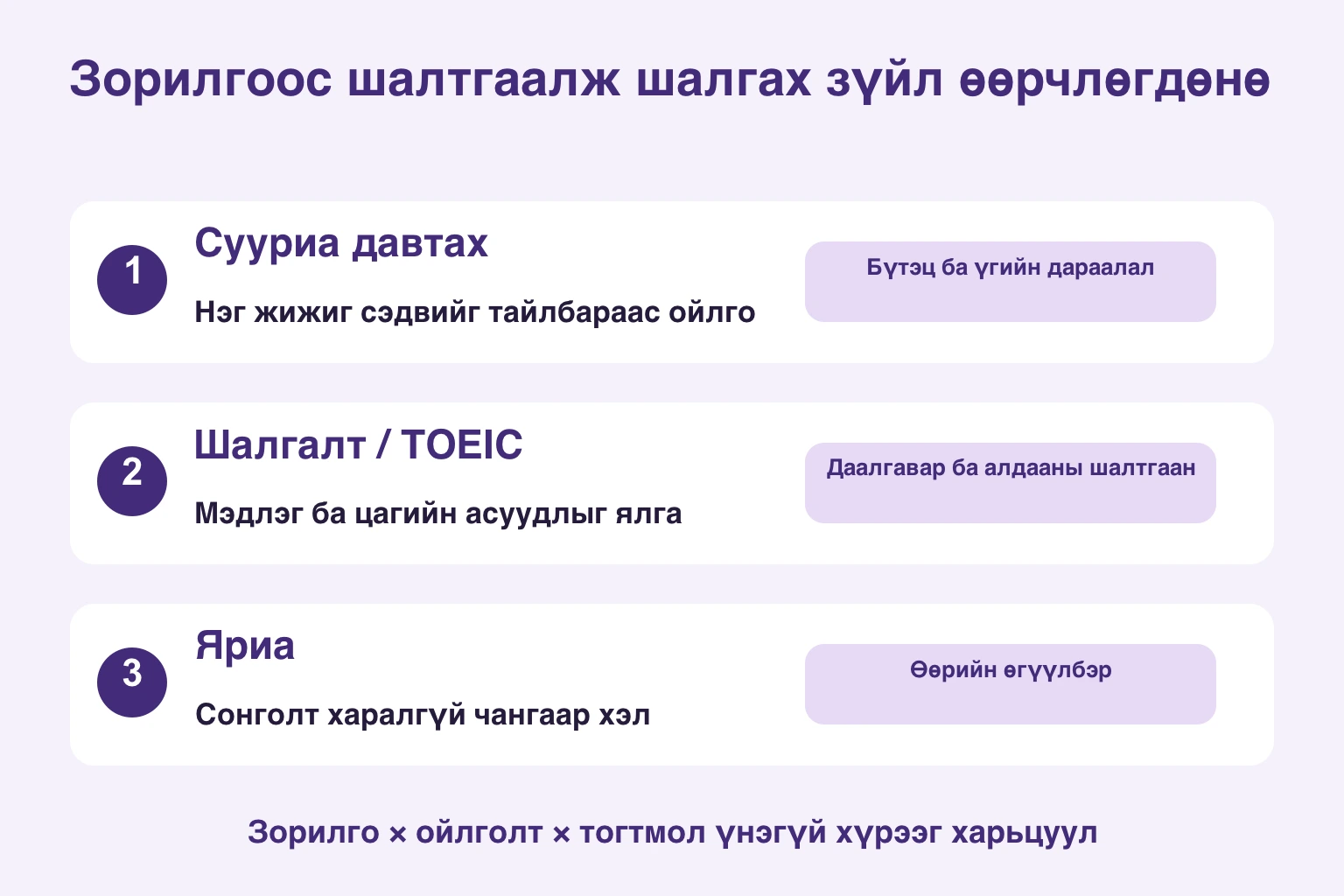 Зорилгоос шалтгаалж шалгах зүйл өөрчлөгдөнө

1

Сууриа давтах

Нэг жижиг сэдвийг тайлбараас ойлго

Бүтэц ба үгийн дараалал

2

Шалгалт / TOEIC

Мэдлэг ба цагийн асуудлыг ялга

Даалгавар ба алдааны шалтгаан

3

Яриа

Сонголт харалгүй чангаар хэл

Өөрийн өгүүлбэр

Зорилго × ойлголт × тогтмол үнэгүй хүрээг харьцуул